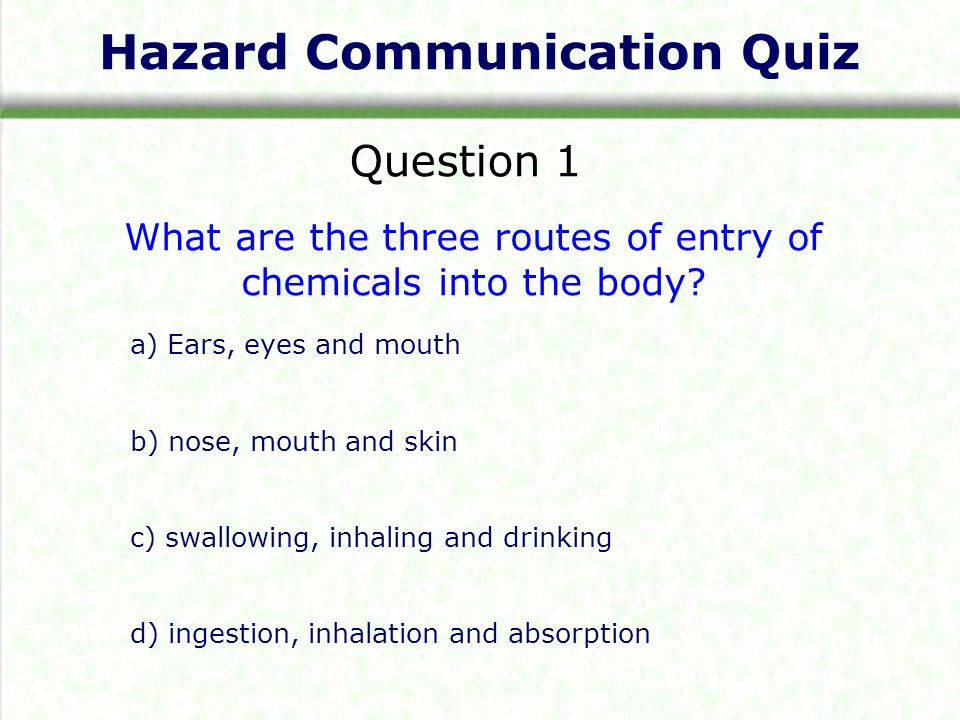 Hazard Communication Quiz

Question 1

What are the three routes of entry of chemicals into the body?

a) Ears, eyes and mouth

b) nose, mouth and skin

c) swallowing, inhaling and drinking

d) ingestion, inhalation and absorption